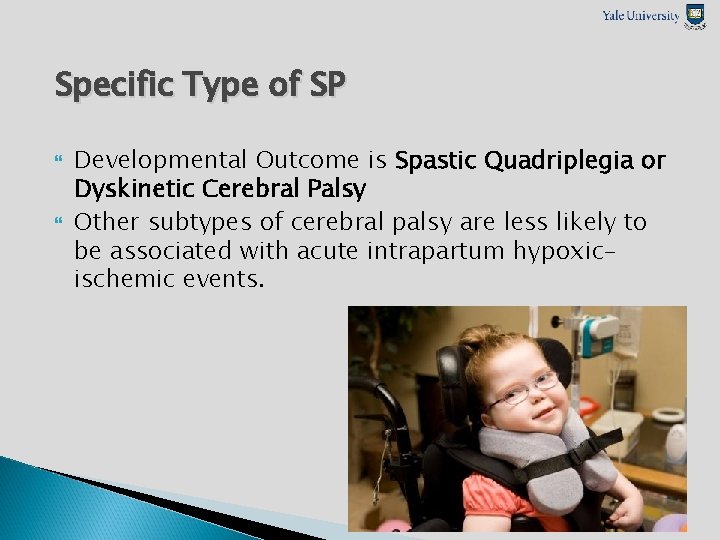 Yale University

Specific Type of SP

Developmental Outcome is Spastic Quadriplegia or Dyskinetic Cerebral Palsy

Other subtypes of cerebral palsy are less likely to be associated with acute intrapartum hypoxic-ischemic events.